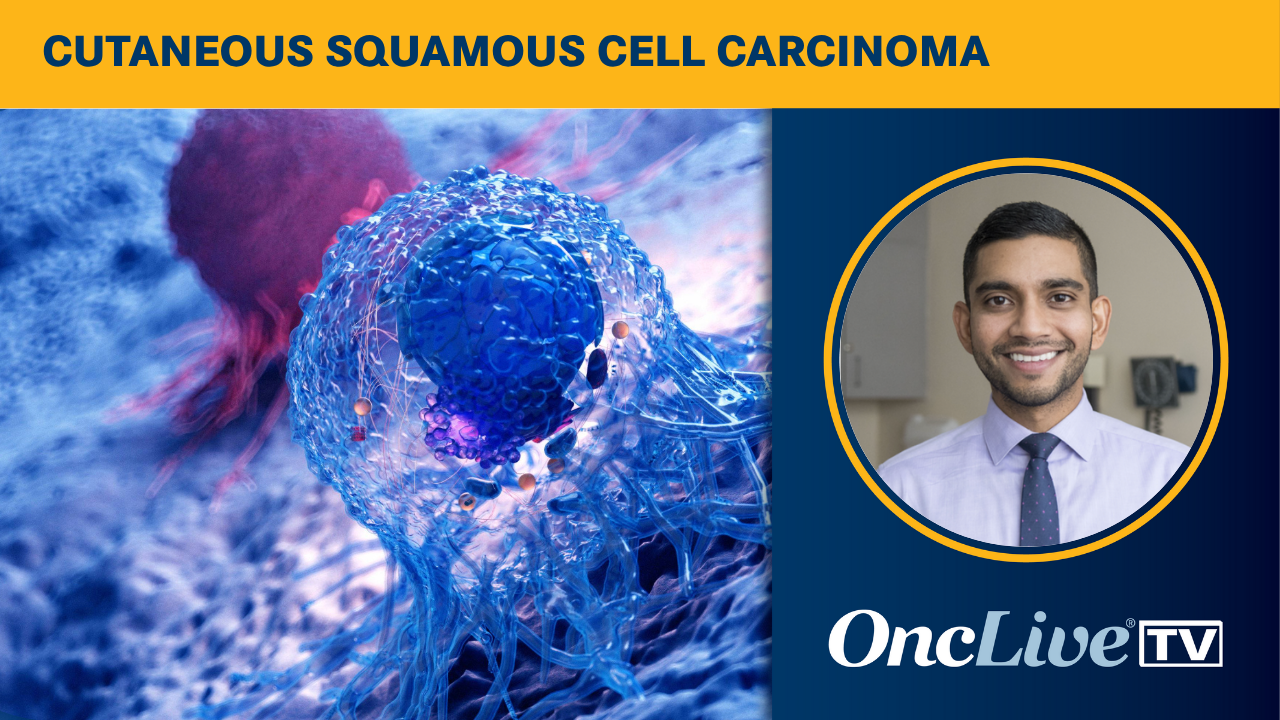 CUTANEOUS SQUAMOUS CELL CARCINOMA

OncLive® TV